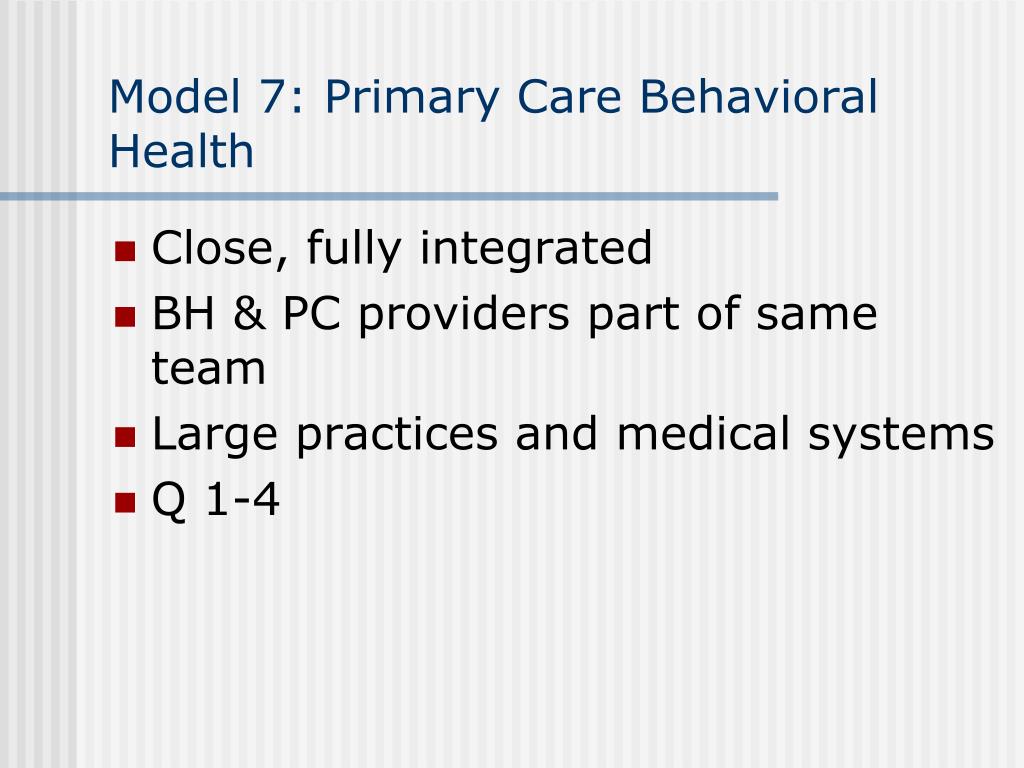 Model 7: Primary Care Behavioral Health

- Close, fully integrated
- BH & PC providers part of same team
- Large practices and medical systems
- Q 1-4